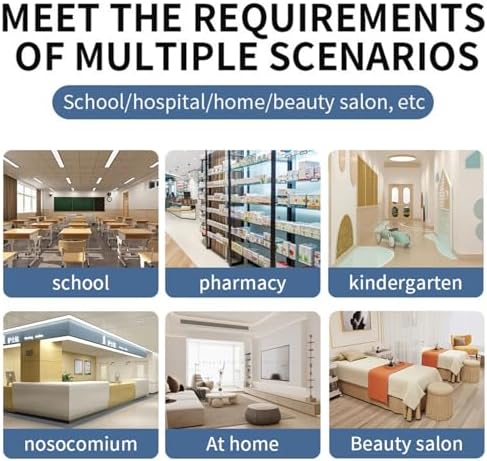 MEET THE REQUIREMENTS OF MULTIPLE SCENARIOS

School/hospital/home/beauty salon, etc

school

pharmacy

kindergarten

nosocomium

At home

Beauty salon